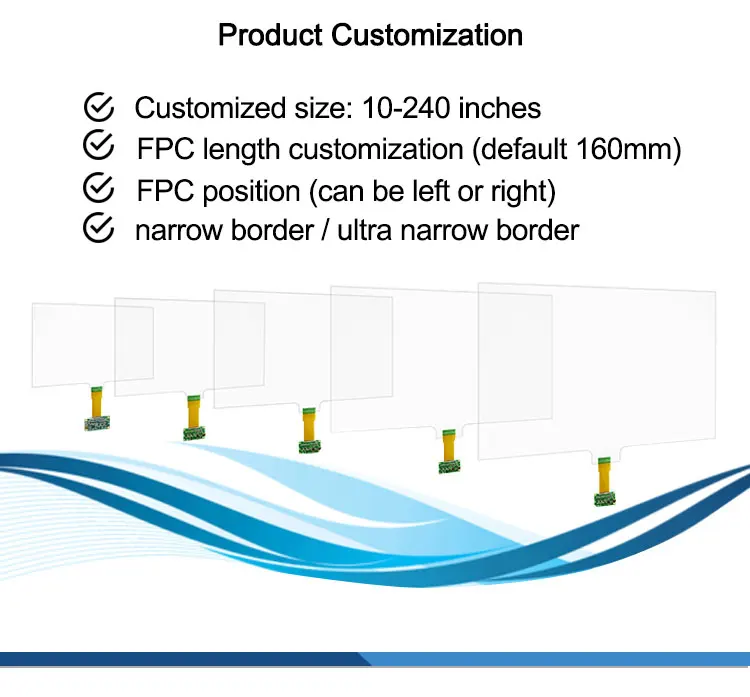 Product Customization

Customized size: 10-240 inches
FPC length customization (default 160mm)
FPC position (can be left or right)
narrow border / ultra narrow border